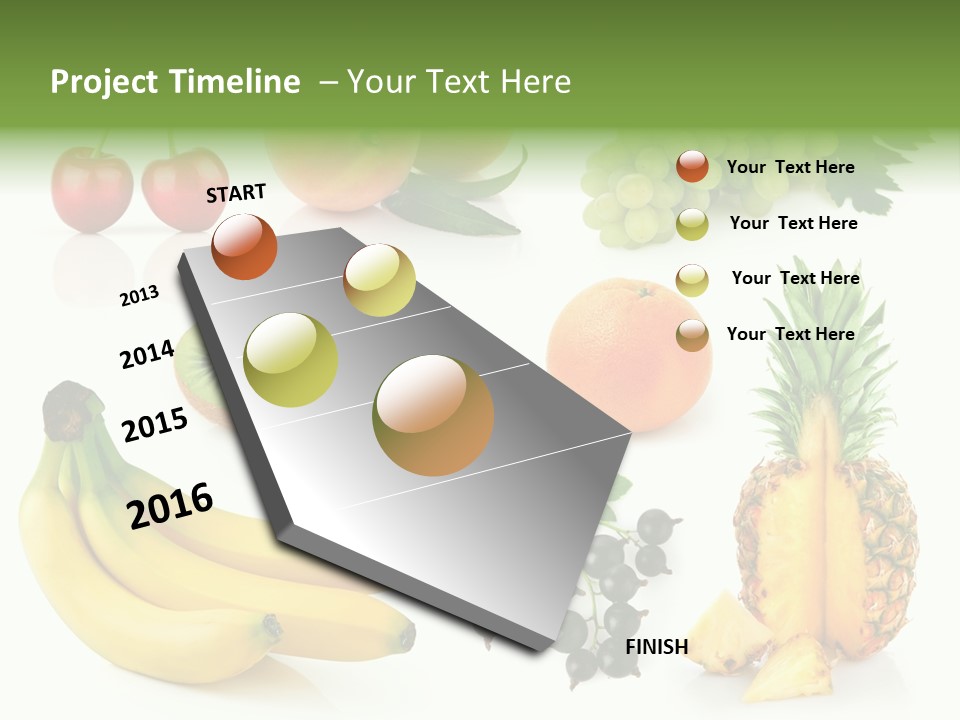 Project Timeline – Your Text Here

START

2013

2014

2015

2016

FINISH

Your Text Here

Your Text Here

Your Text Here

Your Text Here